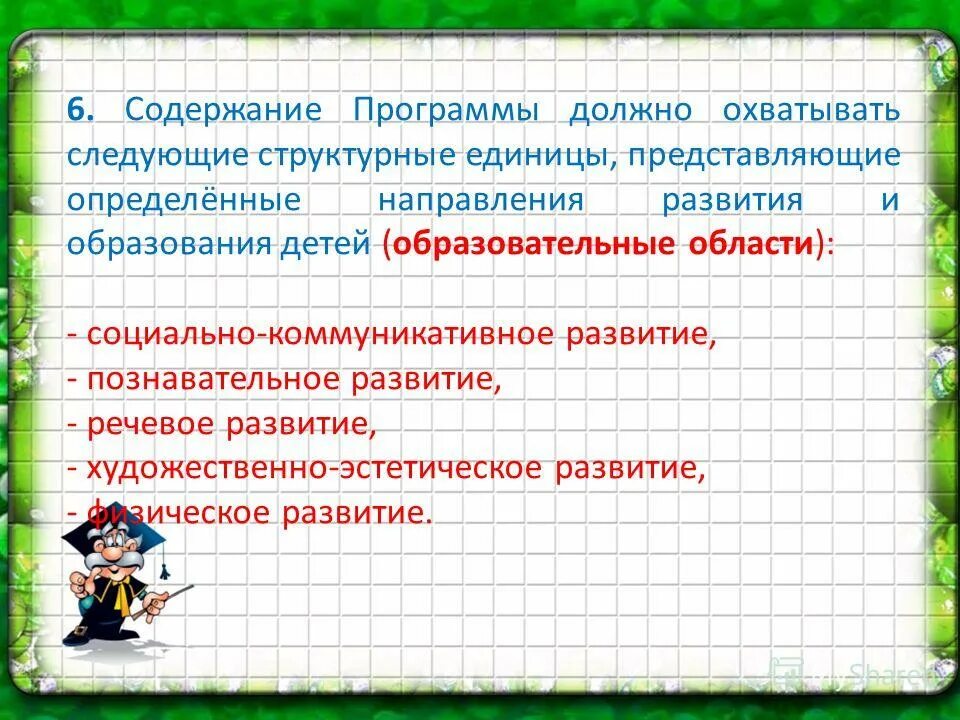 6. Содержание Программы должно охватывать следующие структурные единицы, представляющие определённые направления развития и образования детей (образовательные области):

- социально-коммуникативное развитие,
- познавательное развитие,
- речевое развитие,
- художественно-эстетическое развитие,
- физическое развитие.

MyShared